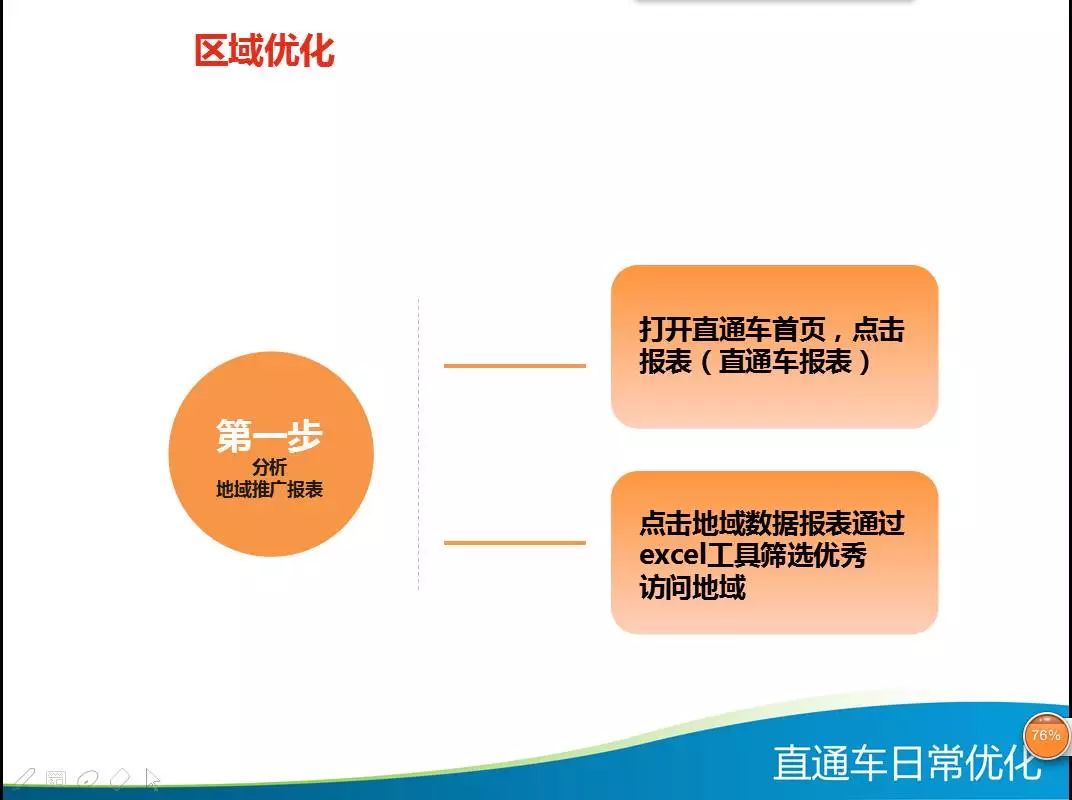 区域优化

第一步
分析
地域推广报表

打开直通车首页，点击报表（直通车报表）

点击地域数据报表通过excel工具筛选优秀访问地域

76%

直通车日常优化